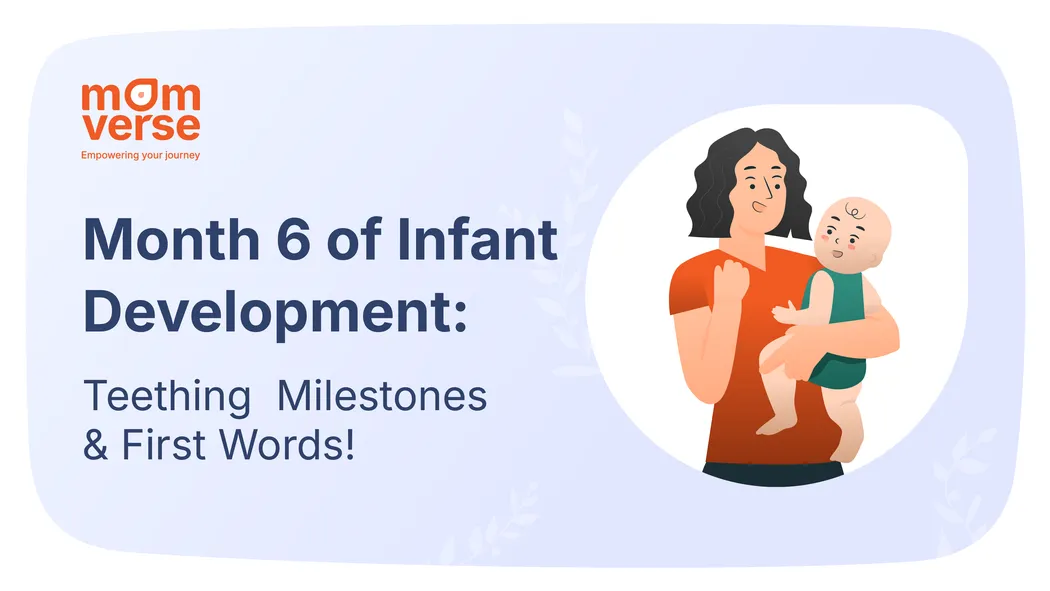 mom
verse
Empowering your journey

Month 6 of Infant Development:

Teething Milestones & First Words!